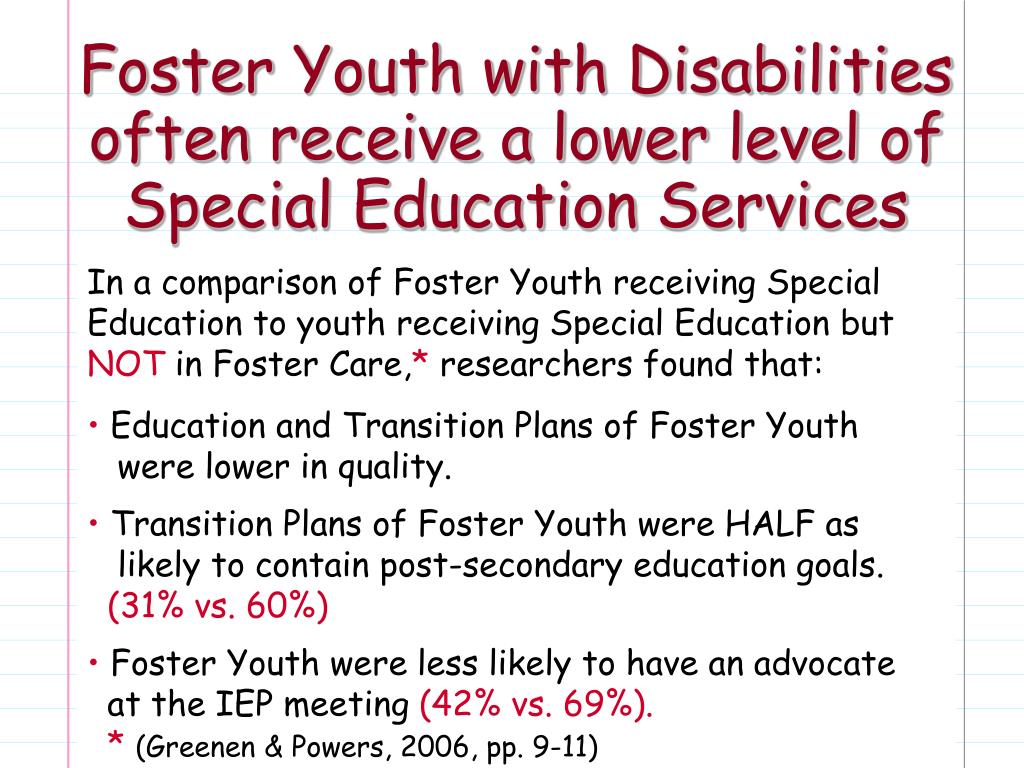 Foster Youth with Disabilities often receive a lower level of Special Education Services

In a comparison of Foster Youth receiving Special Education to youth receiving Special Education but NOT in Foster Care,* researchers found that:

• Education and Transition Plans of Foster Youth were lower in quality.

• Transition Plans of Foster Youth were HALF as likely to contain post-secondary education goals. (31% vs. 60%)

• Foster Youth were less likely to have an advocate at the IEP meeting (42% vs. 69%).

* (Greenen & Powers, 2006, pp. 9-11)